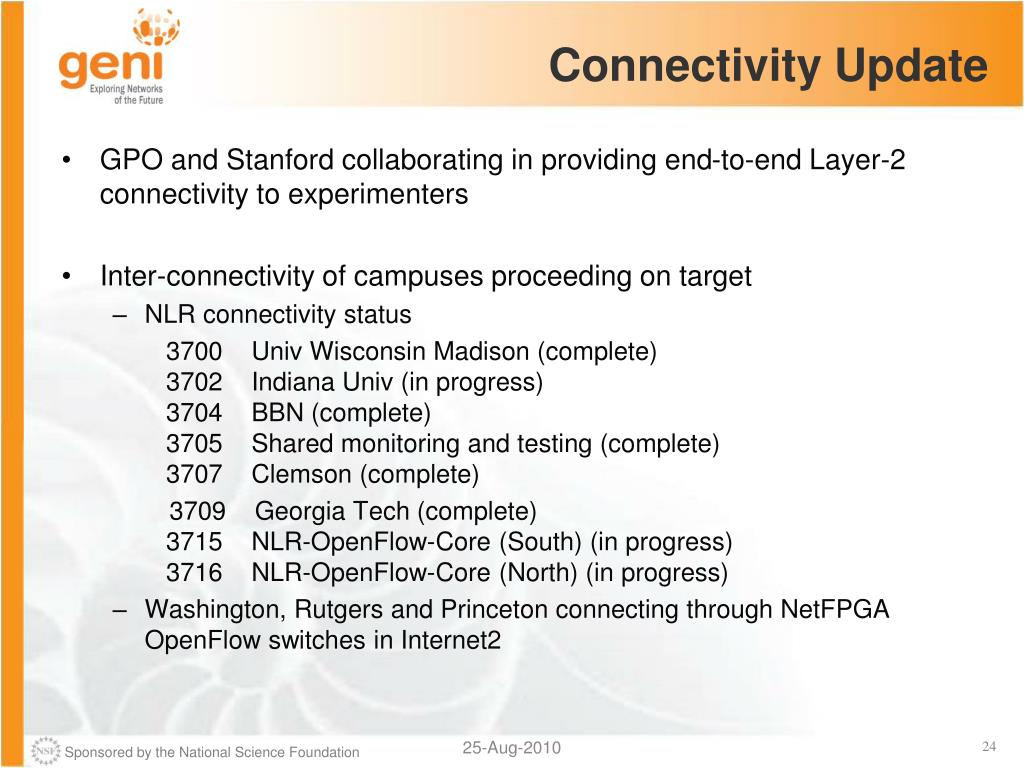 geni
Exploring Networks of the Future

Connectivity Update

• GPO and Stanford collaborating in providing end-to-end Layer-2 connectivity to experimenters

• Inter-connectivity of campuses proceeding on target
– NLR connectivity status
3700 Univ Wisconsin Madison (complete)
3702 Indiana Univ (in progress)
3704 BBN (complete)
3705 Shared monitoring and testing (complete)
3707 Clemson (complete)
3709 Georgia Tech (complete)
3715 NLR-OpenFlow-Core (South) (in progress)
3716 NLR-OpenFlow-Core (North) (in progress)
– Washington, Rutgers and Princeton connecting through NetFPGA OpenFlow switches in Internet2

NSF Sponsored by the National Science Foundation

25-Aug-2010

24